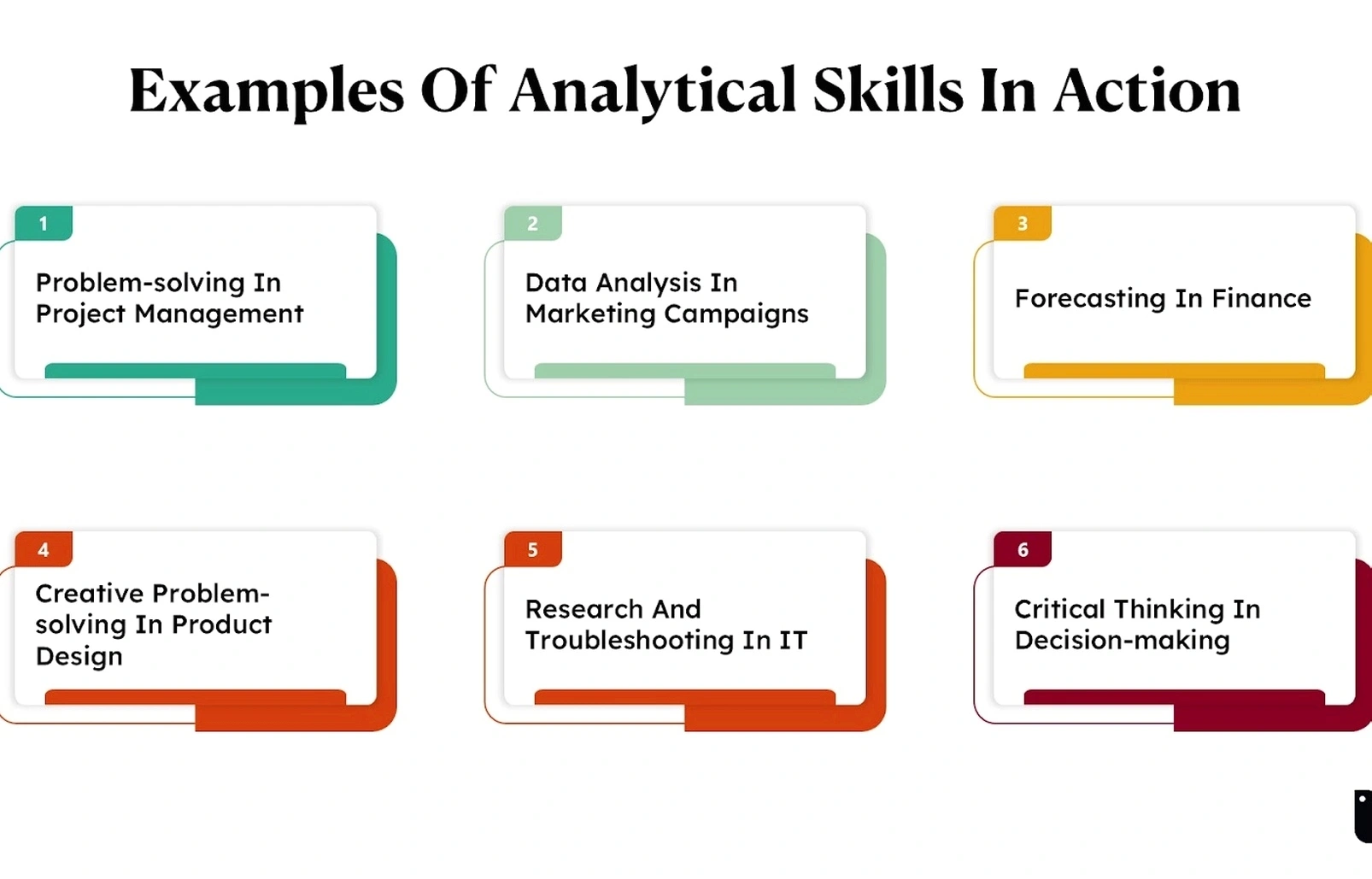 Examples Of Analytical Skills In Action

1
Problem-solving In Project Management

2
Data Analysis In Marketing Campaigns

3
Forecasting In Finance

4
Creative Problem-solving In Product Design

5
Research And Troubleshooting In IT

6
Critical Thinking In Decision-making